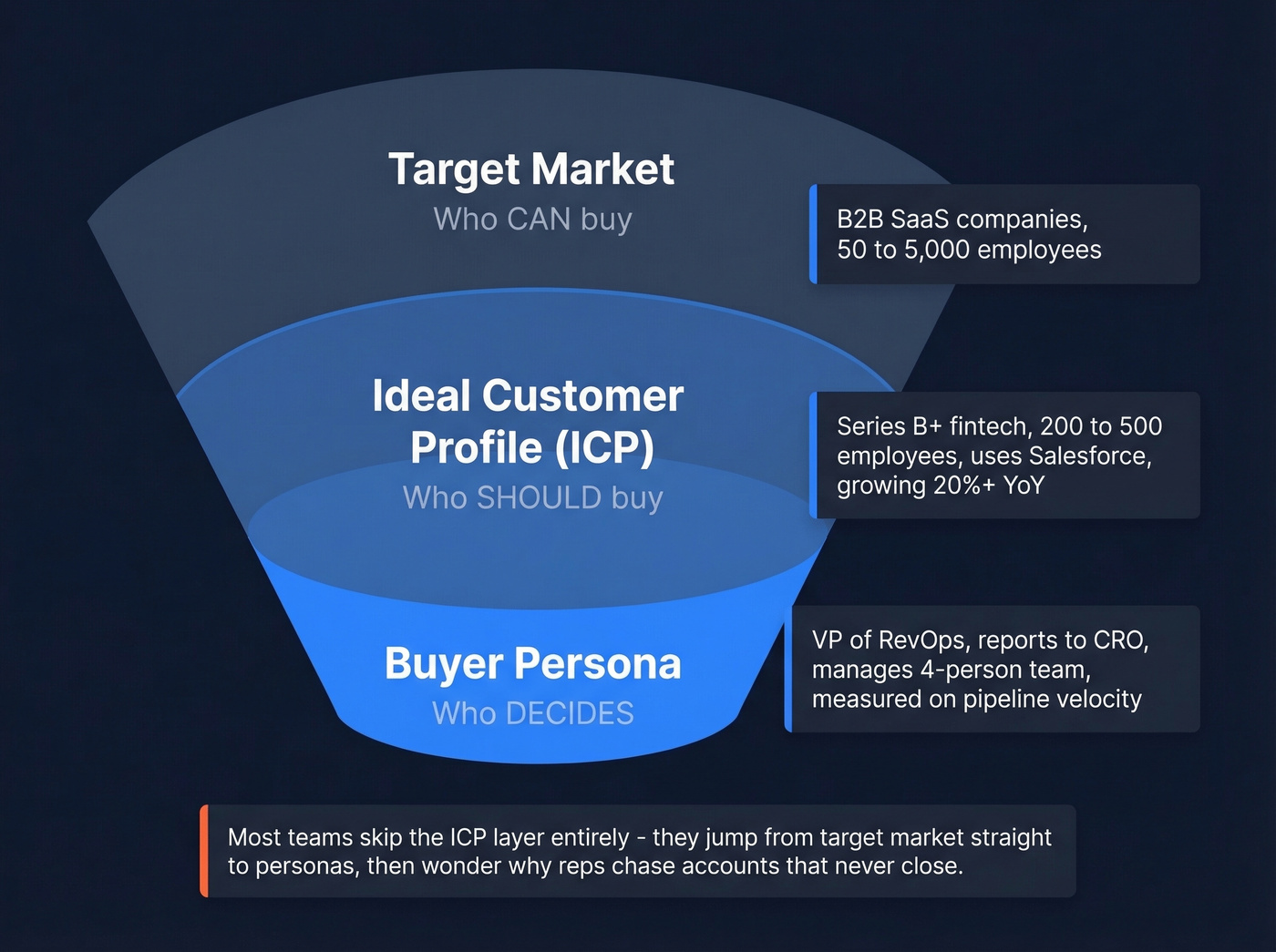 Target Market
Who CAN buy

B2B SaaS companies, 50 to 5,000 employees

Ideal Customer Profile (ICP)
Who SHOULD buy

Series B+ fintech, 200 to 500 employees, uses Salesforce, growing 20%+ YoY

Buyer Persona
Who DECIDES

VP of RevOps, reports to CRO, manages 4-person team, measured on pipeline velocity

Most teams skip the ICP layer entirely - they jump from target market straight to personas, then wonder why reps chase accounts that never close.